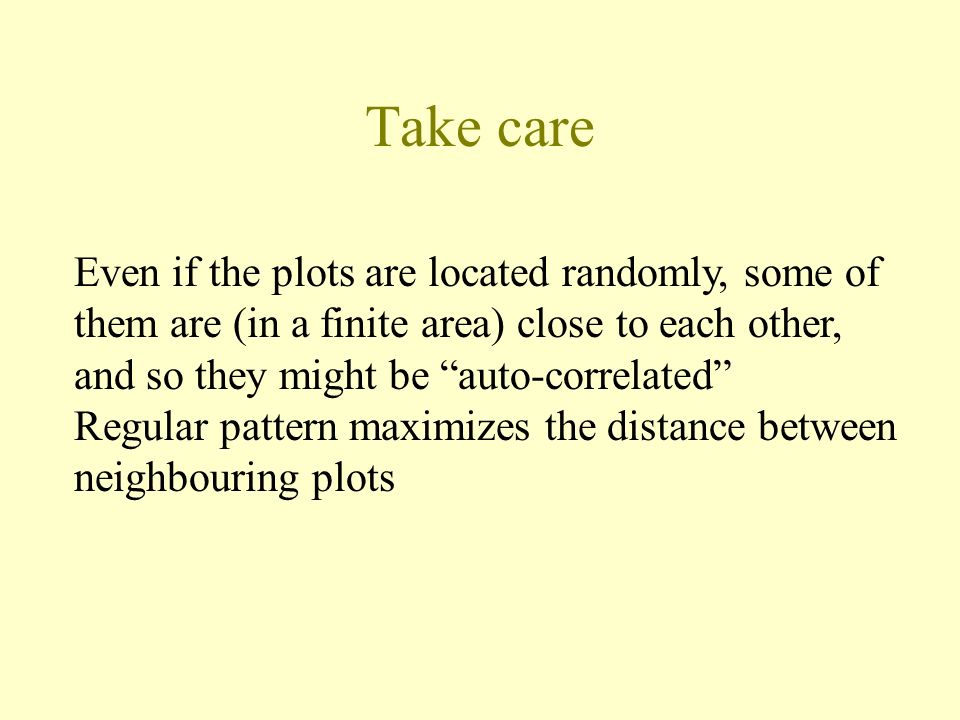 Take care

Even if the plots are located randomly, some of them are (in a finite area) close to each other, and so they might be “auto-correlated”
Regular pattern maximizes the distance between neighbouring plots